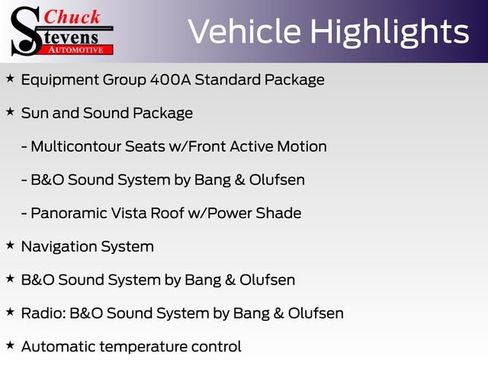 Chuck Stevens AUTOMOTIVE

Vehicle Highlights

★ Equipment Group 400A Standard Package

★ Sun and Sound Package

- Multicontour Seats w/Front Active Motion

- B&O Sound System by Bang & Olufsen

- Panoramic Vista Roof w/Power Shade

★ Navigation System

★ B&O Sound System by Bang & Olufsen

★ Radio: B&O Sound System by Bang & Olufsen

★ Automatic temperature control